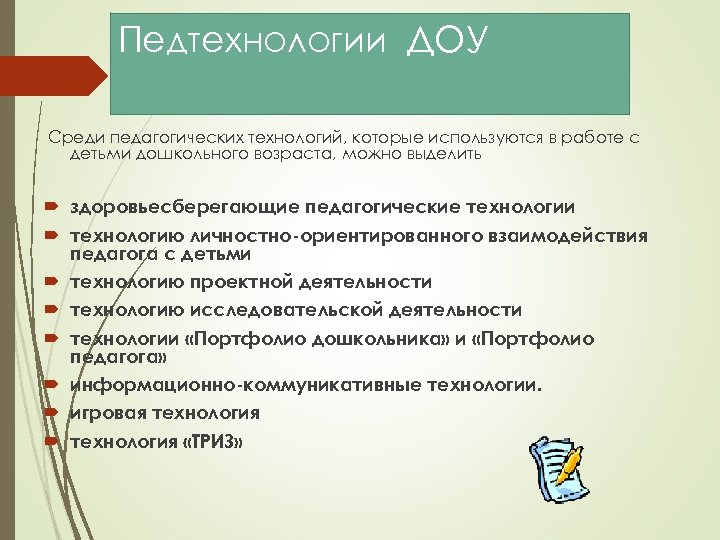 Педтехнологии ДОУ

Среди педагогических технологий, которые используются в работе с детьми дошкольного возраста, можно выделить

- здоровьесберегающие педагогические технологии
- технологию личностно-ориентированного взаимодействия педагога с детьми
- технологию проектной деятельности
- технологию исследовательской деятельности
- технологии «Портфолио дошкольника» и «Портфолио педагога»
- информационно-коммуникативные технологии.
- игровая технология
- технология «ТРИЗ»